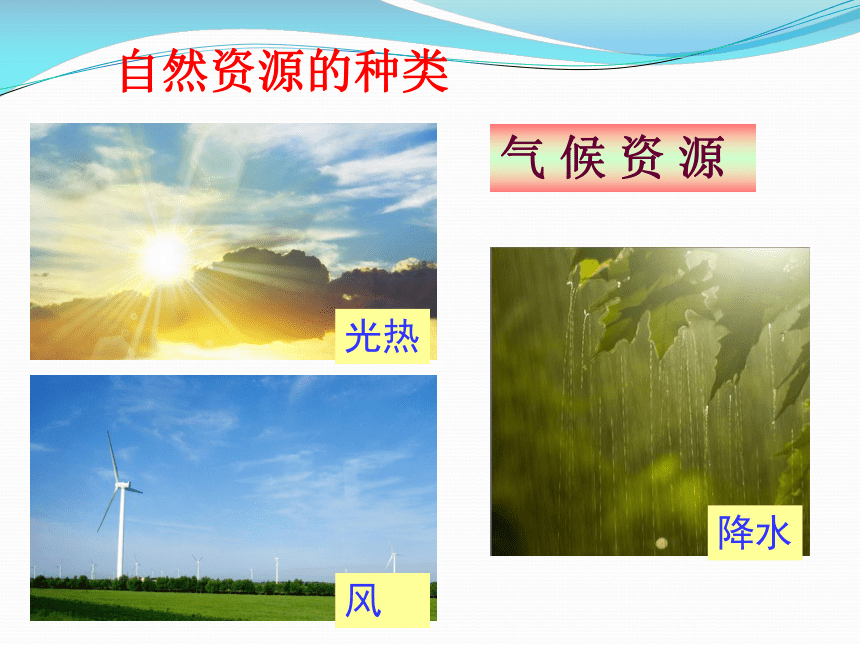 自然资源的种类

气候资源

光热

风

降水